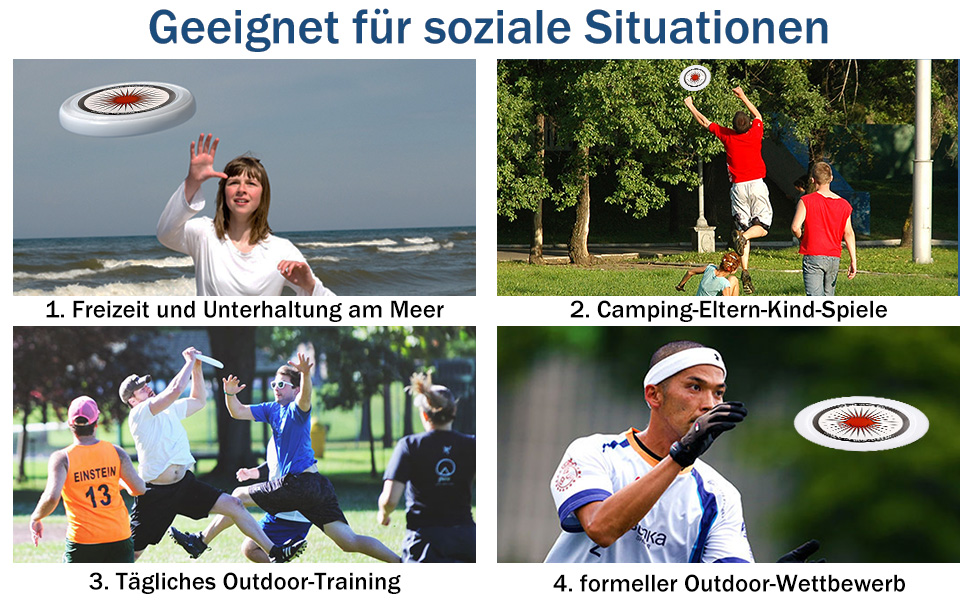 Geeignet für soziale Situationen

1. Freizeit und Unterhaltung am Meer

2. Camping-Eltern-Kind-Spiele

EINSTEIN
13

3. Tägliches Outdoor-Training

4. formeller Outdoor-Wettbewerb